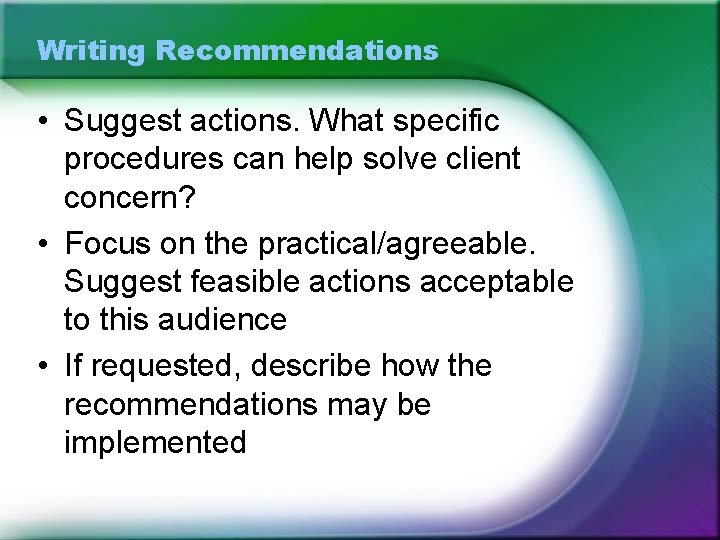 Writing Recommendations

• Suggest actions. What specific procedures can help solve client concern?

• Focus on the practical/agreeable. Suggest feasible actions acceptable to this audience

• If requested, describe how the recommendations may be implemented